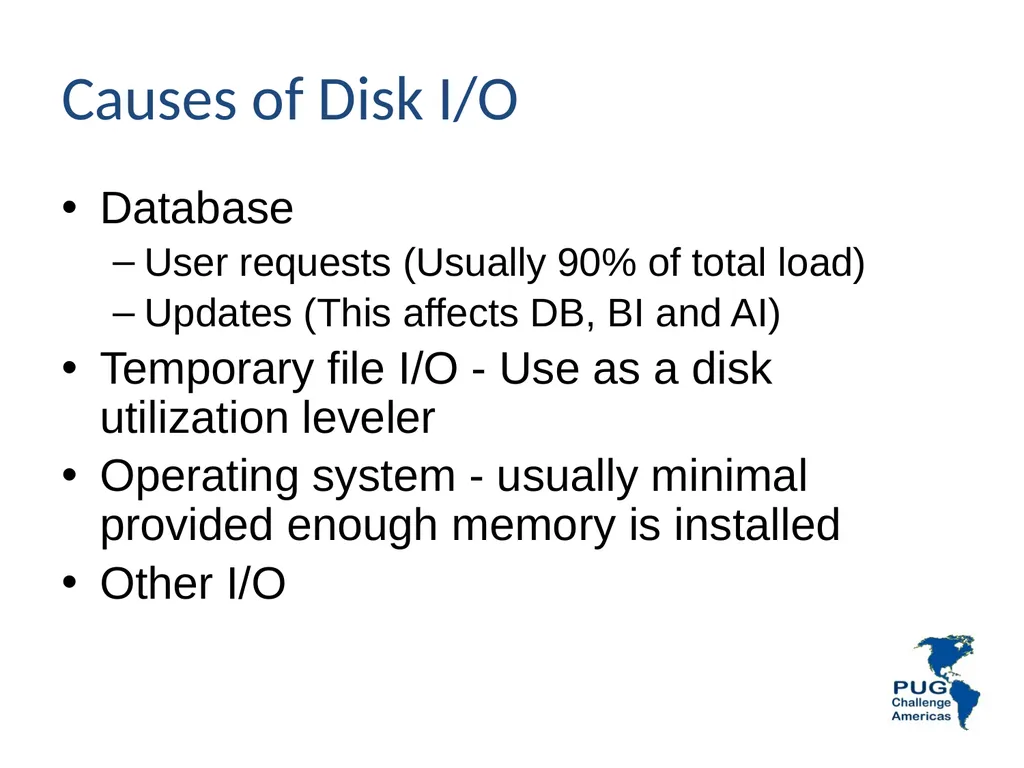 Causes of Disk I/O

• Database
  – User requests (Usually 90% of total load)
  – Updates (This affects DB, BI and AI)
• Temporary file I/O - Use as a disk utilization leveler
• Operating system - usually minimal provided enough memory is installed
• Other I/O

PUG
Challenge
Americas